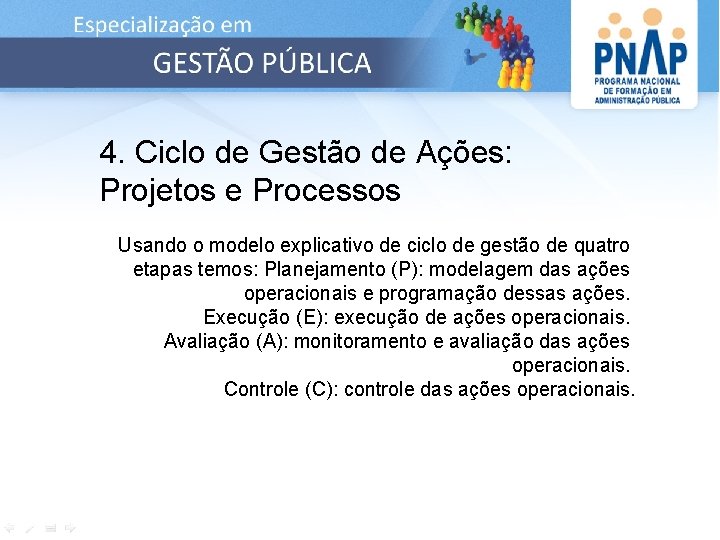 Especialização em
GESTÃO PÚBLICA

PNAP
PROGRAMA NACIONAL DE FORMAÇÃO EM ADMINISTRAÇÃO PÚBLICA

4. Ciclo de Gestão de Ações: Projetos e Processos

Usando o modelo explicativo de ciclo de gestão de quatro etapas temos: Planejamento (P): modelagem das ações operacionais e programação dessas ações.
Execução (E): execução de ações operacionais.
Avaliação (A): monitoramento e avaliação das ações operacionais.
Controle (C): controle das ações operacionais.